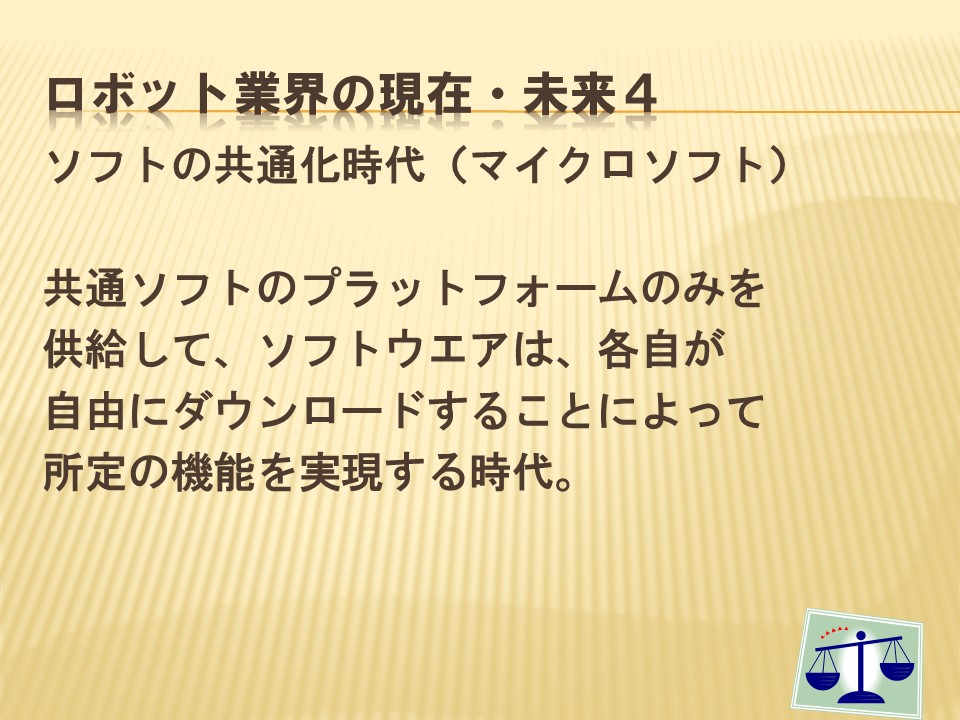 ロボット業界の現在・未来４

ソフトの共通化時代（マイクロソフト）

共通ソフトのプラットフォームのみを供給して、ソフトウエアは、各自が自由にダウンロードすることによって所定の機能を実現する時代。